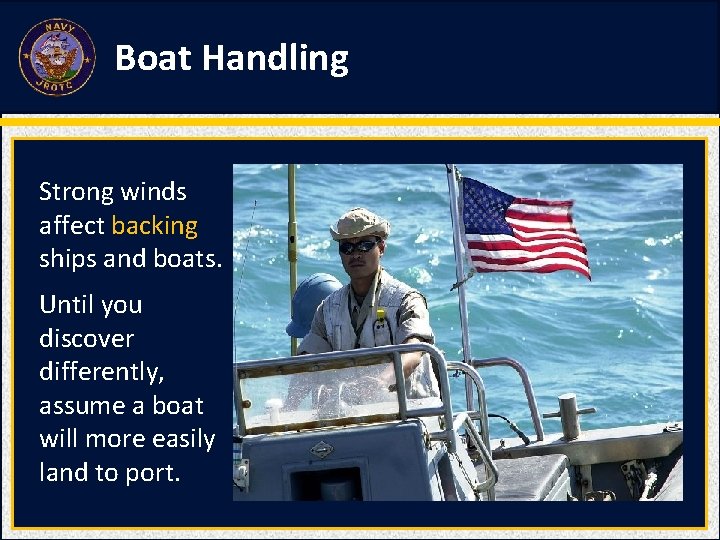 NAVY
JROTC

Boat Handling

Strong winds affect backing ships and boats.

Until you discover differently, assume a boat will more easily land to port.